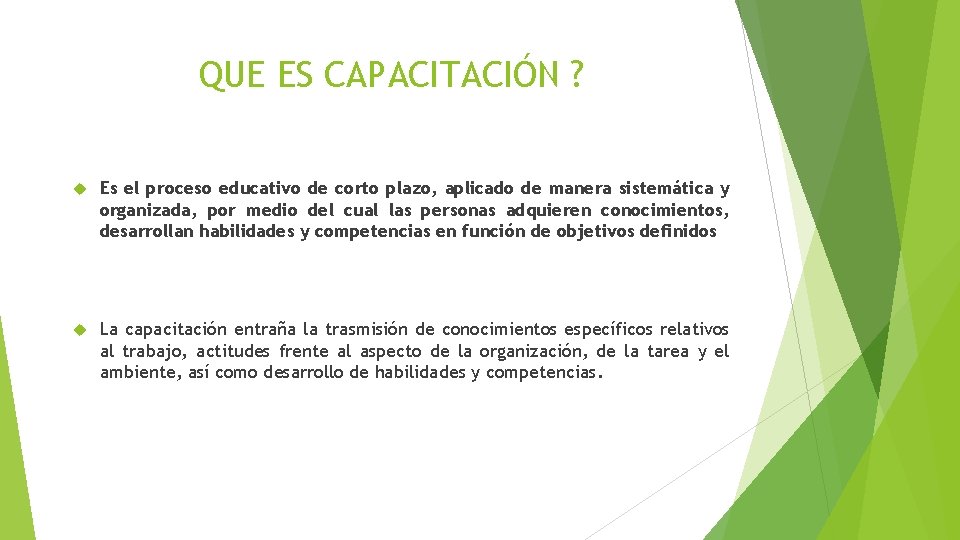 QUE ES CAPACITACIÓN ?

Es el proceso educativo de corto plazo, aplicado de manera sistemática y organizada, por medio del cual las personas adquieren conocimientos, desarrollan habilidades y competencias en función de objetivos definidos

La capacitación entraña la trasmisión de conocimientos específicos relativos al trabajo, actitudes frente al aspecto de la organización, de la tarea y el ambiente, así como desarrollo de habilidades y competencias.